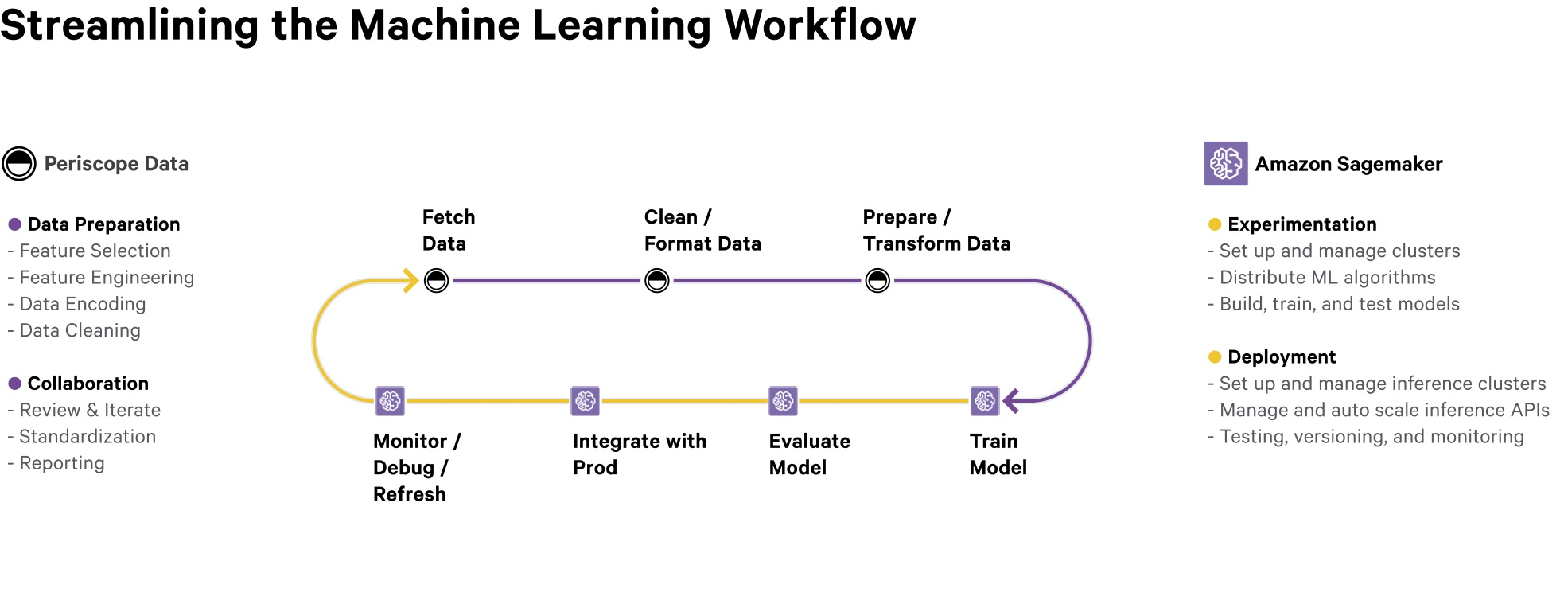 Streamlining the Machine Learning Workflow

Periscope Data

Data Preparation
- Feature Selection
- Feature Engineering
- Data Encoding
- Data Cleaning

Collaboration
- Review & Iterate
- Standardization
- Reporting

Fetch Data

Clean / Format Data

Prepare / Transform Data

Monitor / Debug / Refresh

Integrate with Prod

Evaluate Model

Train Model

Amazon Sagemaker

Experimentation
- Set up and manage clusters
- Distribute ML algorithms
- Build, train, and test models

Deployment
- Set up and manage inference clusters
- Manage and auto scale inference APIs
- Testing, versioning, and monitoring